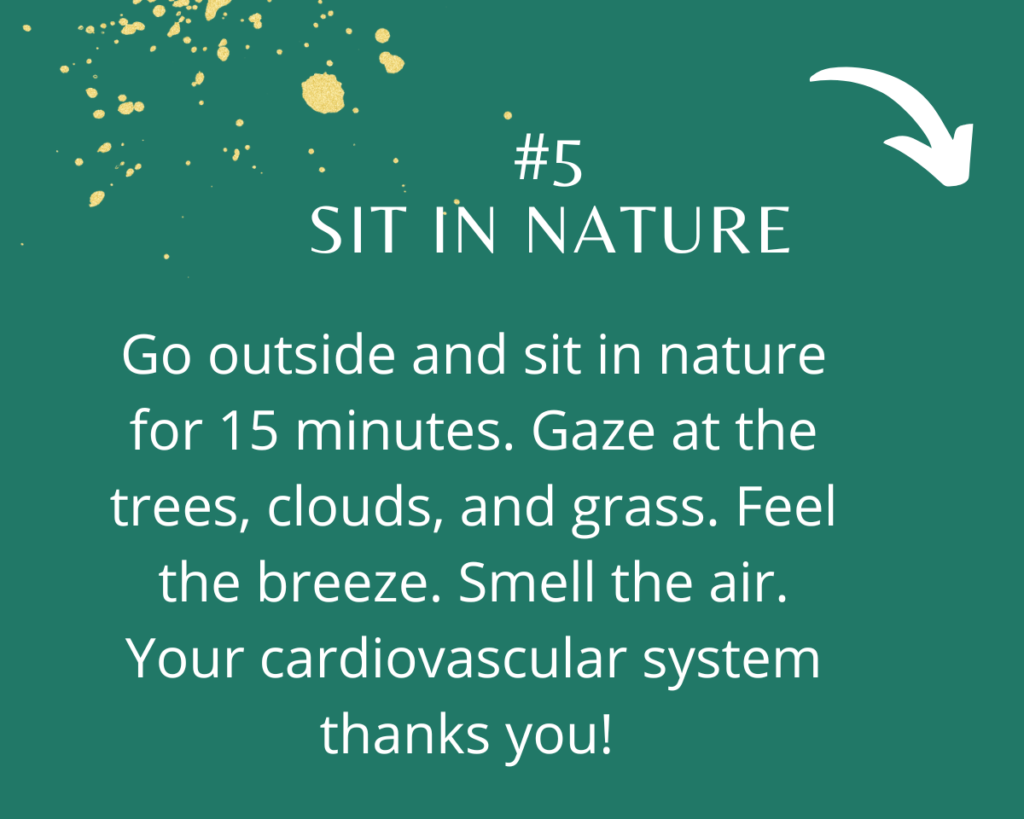 #5
SIT IN NATURE

Go outside and sit in nature for 15 minutes. Gaze at the trees, clouds, and grass. Feel the breeze. Smell the air. Your cardiovascular system thanks you!